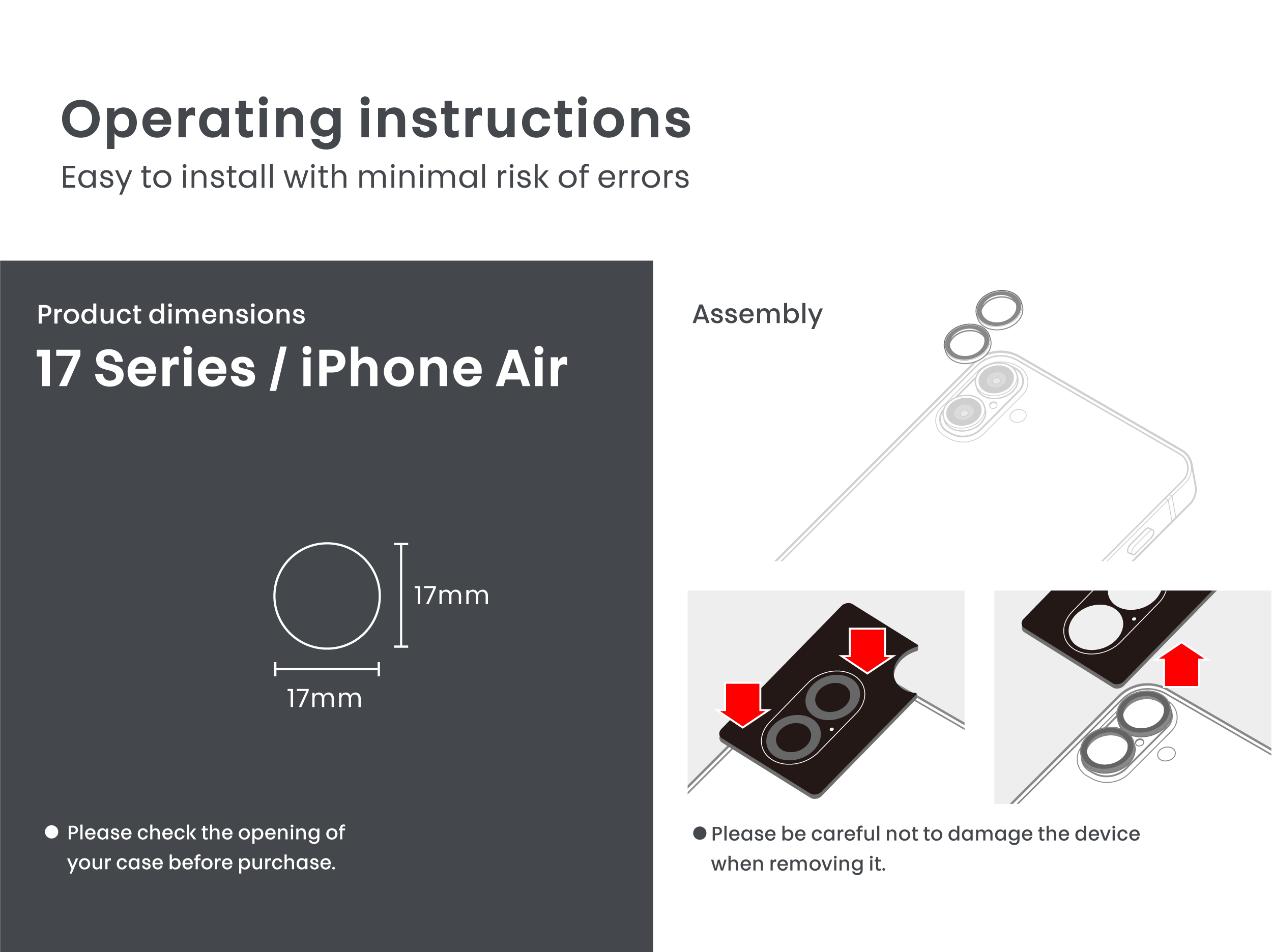 Operating instructions
Easy to install with minimal risk of errors

Product dimensions
17 Series / iPhone Air

17mm

17mm

● Please check the opening of your case before purchase.

Assembly

● Please be careful not to damage the device when removing it.